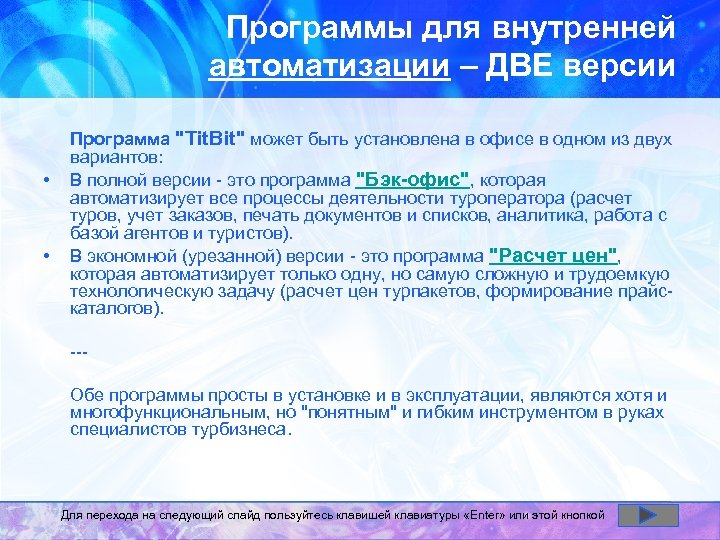 Программы для внутренней автоматизации – ДВЕ версии

Программа "TitBit" может быть установлена в офисе в одном из двух вариантов:

• В полной версии - это программа "Бэк-офис", которая автоматизирует все процессы деятельности туроператора (расчет туров, учет заказов, печать документов и списков, аналитика, работа с базой агентов и туристов).

• В экономной (урезанной) версии - это программа "Расчет цен", которая автоматизирует только одну, но самую сложную и трудоемкую технологическую задачу (расчет цен турпакетов, формирование прайс-каталогов).

---

Обе программы просты в установке и в эксплуатации, являются хотя и многофункциональным, но "понятным" и гибким инструментом в руках специалистов турбизнеса.

Для перехода на следующий слайд пользуйтесь клавишей клавиатуры «Enter» или этой кнопкой